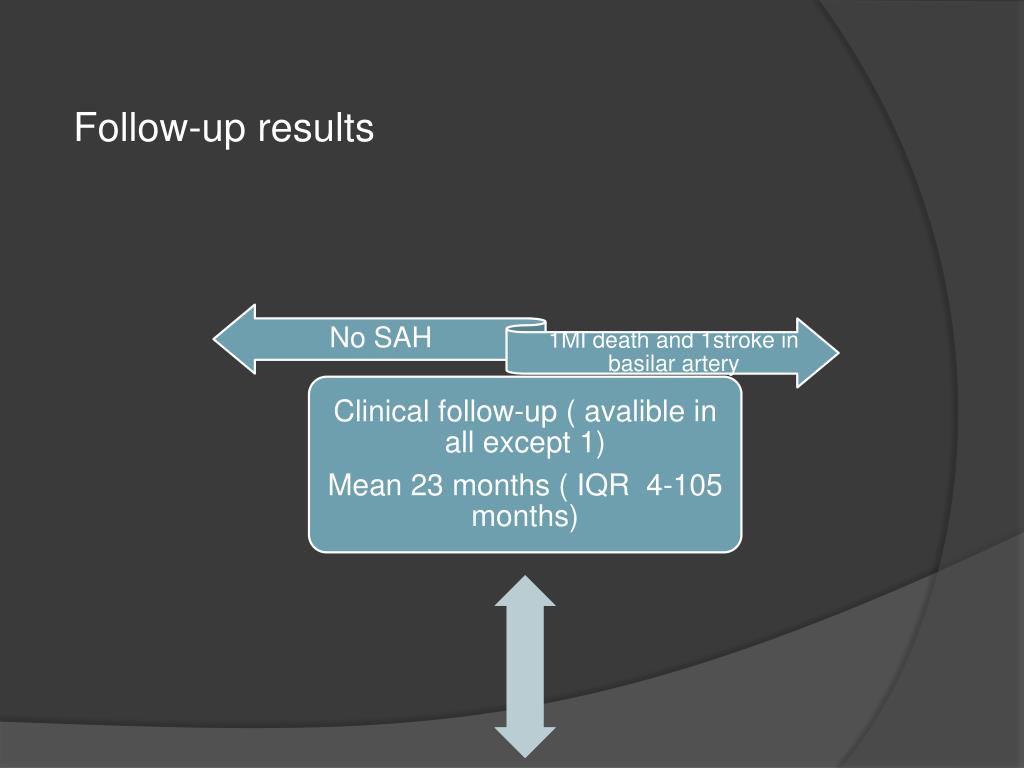 Follow-up results

No SAH

1MI death and 1stroke in basilar artery

Clinical follow-up ( avalible in all except 1)

Mean 23 months ( IQR 4-105 months)